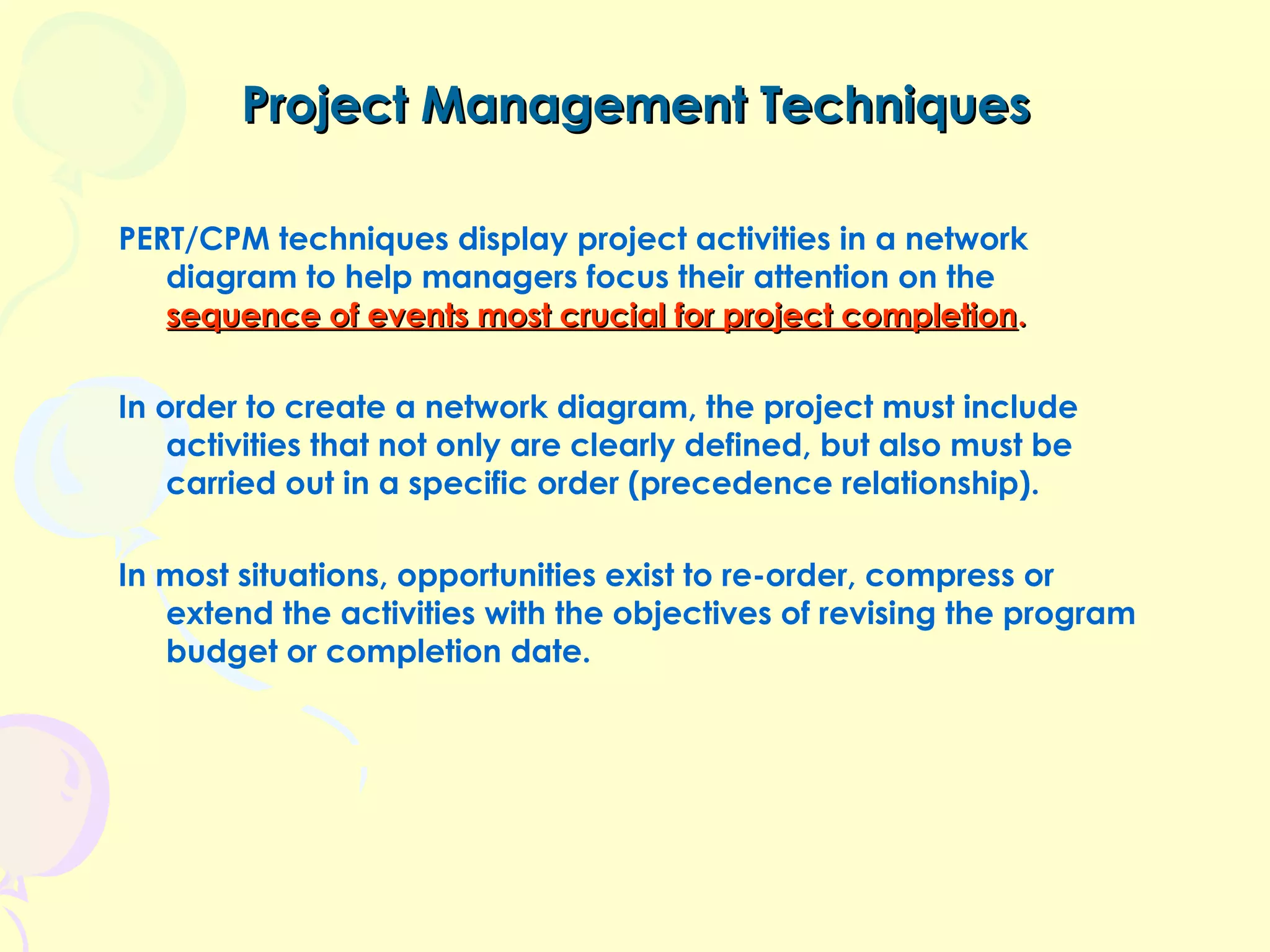 Project Management Techniques

PERT/CPM techniques display project activities in a network diagram to help managers focus their attention on the sequence of events most crucial for project completion.

In order to create a network diagram, the project must include activities that not only are clearly defined, but also must be carried out in a specific order (precedence relationship).

In most situations, opportunities exist to re-order, compress or extend the activities with the objectives of revising the program budget or completion date.